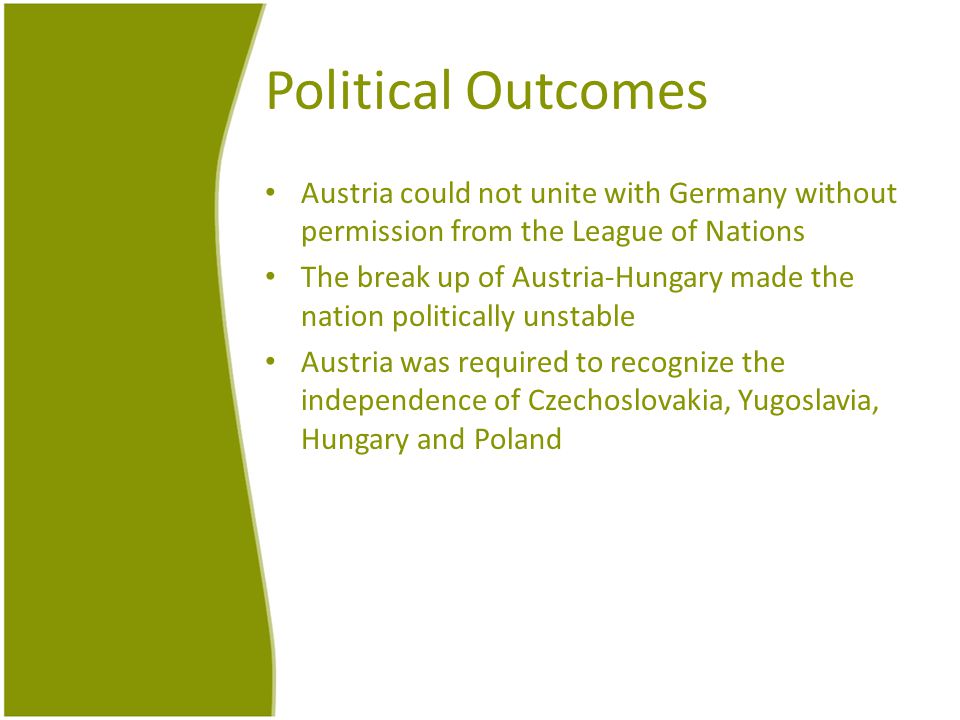 Political Outcomes

• Austria could not unite with Germany without permission from the League of Nations
• The break up of Austria-Hungary made the nation politically unstable
• Austria was required to recognize the independence of Czechoslovakia, Yugoslavia, Hungary and Poland